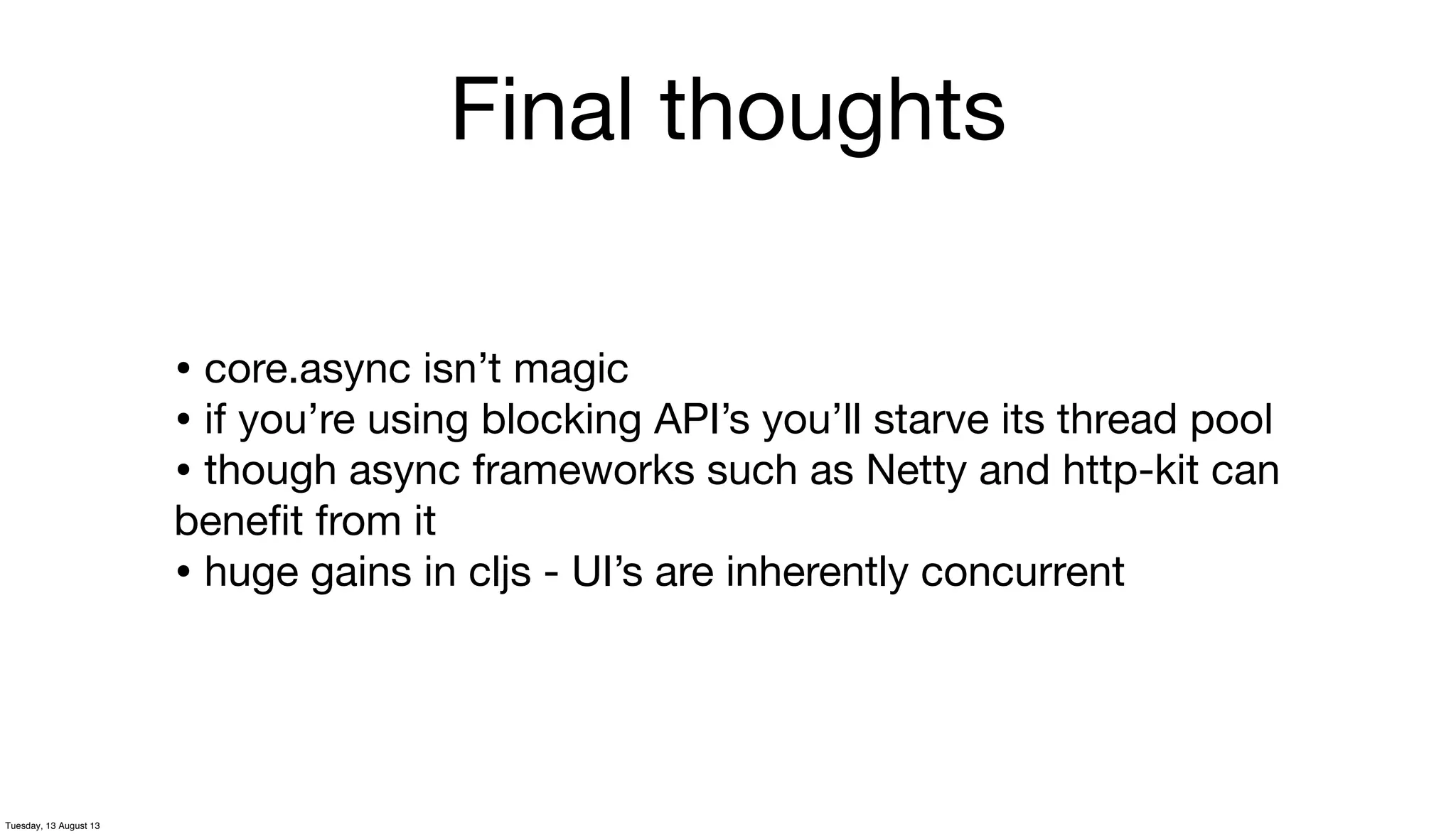 Final thoughts

• core.async isn’t magic
• if you’re using blocking API’s you’ll starve its thread pool
• though async frameworks such as Netty and http-kit can benefit from it
• huge gains in cljs - UI’s are inherently concurrent

Tuesday, 13 August 13